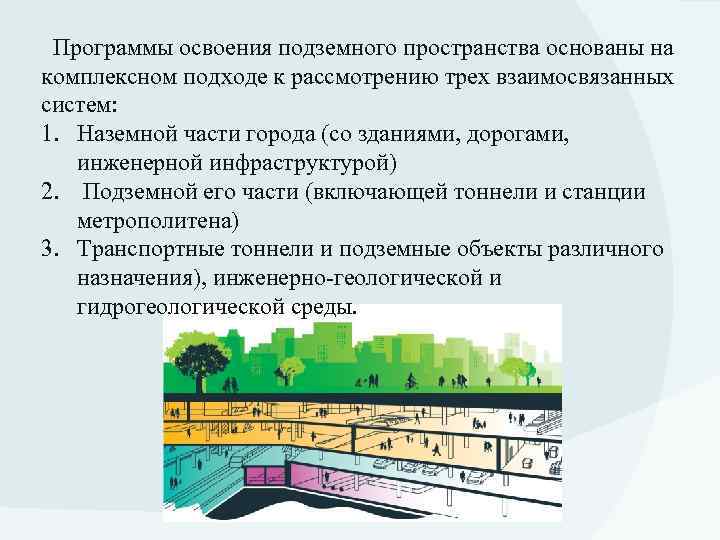 Программы освоения подземного пространства основаны на комплексном подходе к рассмотрению трех взаимосвязанных систем:

1. Наземной части города (со зданиями, дорогами, инженерной инфраструктурой)
2. Подземной его части (включающей тоннели и станции метрополитена)
3. Транспортные тоннели и подземные объекты различного назначения), инженерно-геологической и гидрогеологической среды.